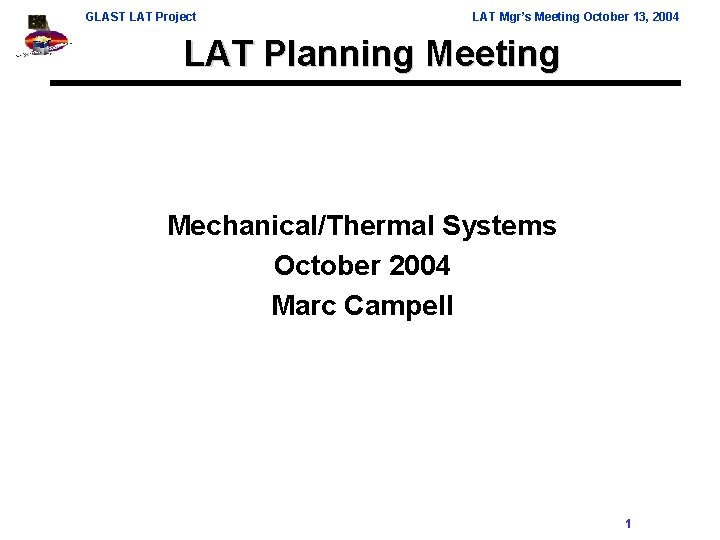 GLAST LAT Project

LAT Mgr's Meeting October 13, 2004

LAT Planning Meeting

Mechanical/Thermal Systems
October 2004
Marc Campell

1